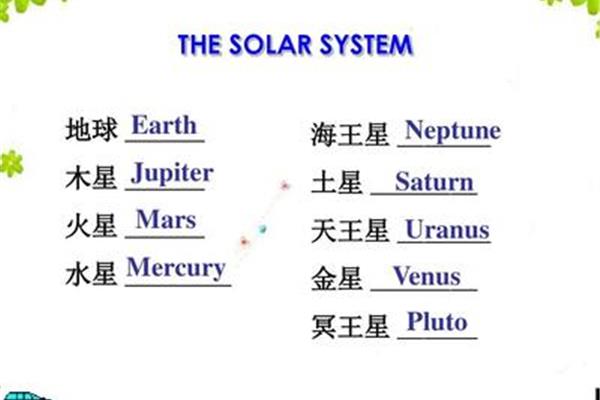 THE SOLAR SYSTEM

地球 Earth
木星 Jupiter
火星 Mars
水星 Mercury

海王星 Neptune
土星 Saturn
天王星 Uranus
金星 Venus
冥王星 Pluto